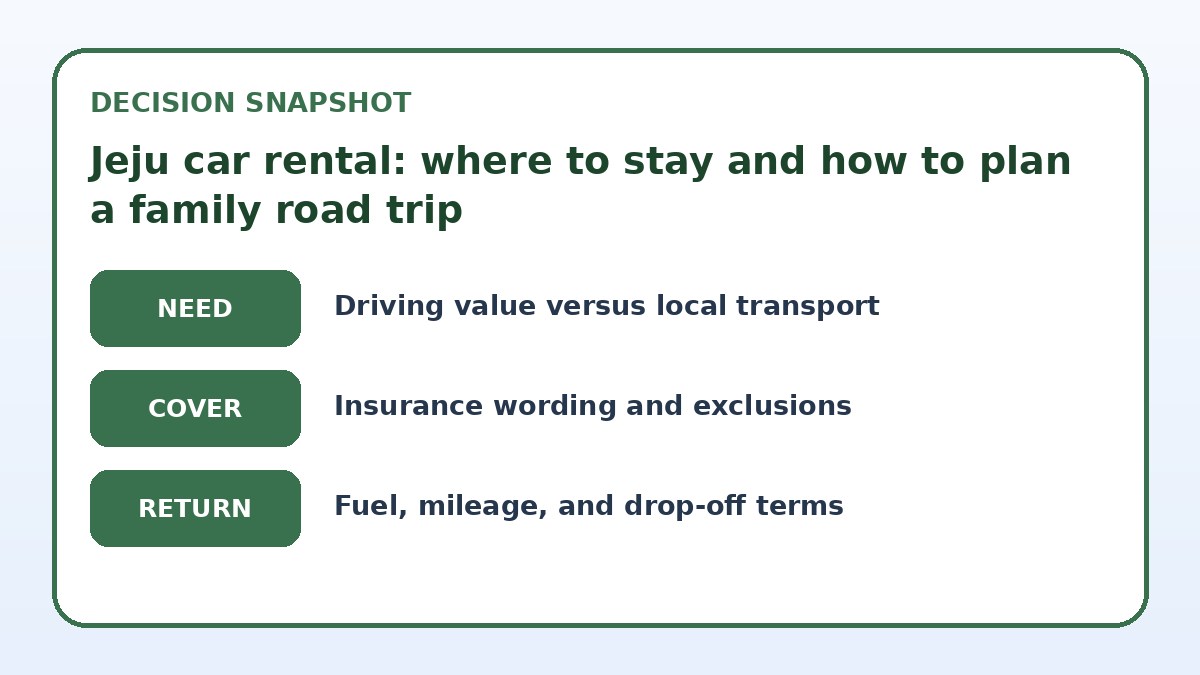 DECISION SNAPSHOT

Jeju car rental: where to stay and how to plan a family road trip

NEED

Driving value versus local transport

COVER

Insurance wording and exclusions

RETURN

Fuel, mileage, and drop-off terms